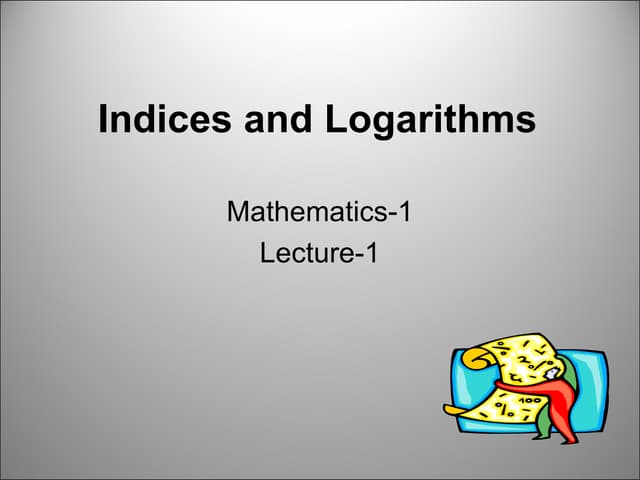 Indices and Logarithms

Mathematics-1
Lecture-1